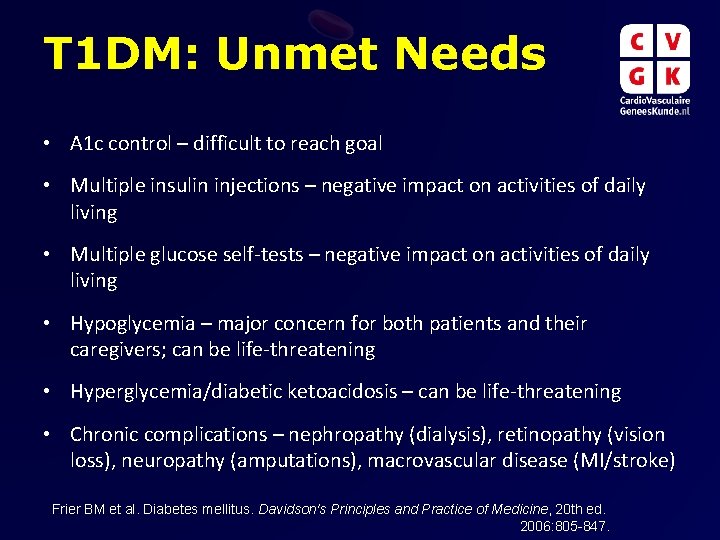 T1DM: Unmet Needs

C V
G K
CardioVasculaire
GeneesKunde.nl

• A1c control – difficult to reach goal

• Multiple insulin injections – negative impact on activities of daily living

• Multiple glucose self-tests – negative impact on activities of daily living

• Hypoglycemia – major concern for both patients and their caregivers; can be life-threatening

• Hyperglycemia/diabetic ketoacidosis – can be life-threatening

• Chronic complications – nephropathy (dialysis), retinopathy (vision loss), neuropathy (amputations), macrovascular disease (MI/stroke)

Frier BM et al. Diabetes mellitus. Davidson's Principles and Practice of Medicine, 20th ed. 2006:805-847.